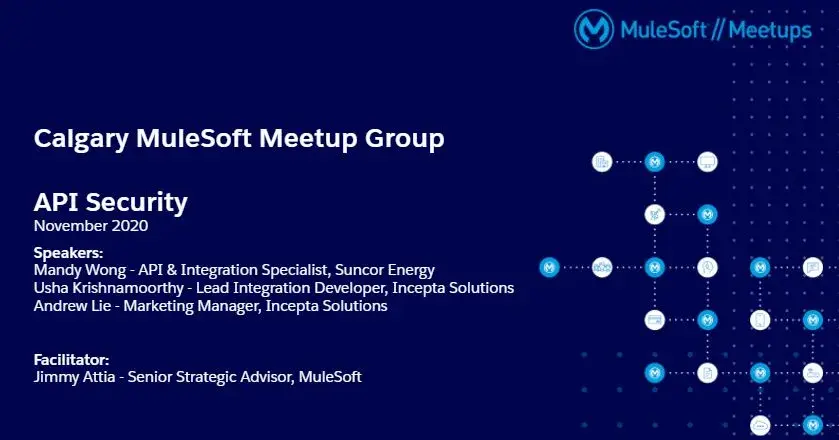 MuleSoft // Meetups

Calgary MuleSoft Meetup Group

API Security
November 2020

Speakers:
Mandy Wong - API & Integration Specialist, Suncor Energy
Usha Krishnamoorthy - Lead Integration Developer, Incepta Solutions
Andrew Lie - Marketing Manager, Incepta Solutions

Facilitator:
Jimmy Attia - Senior Strategic Advisor, MuleSoft